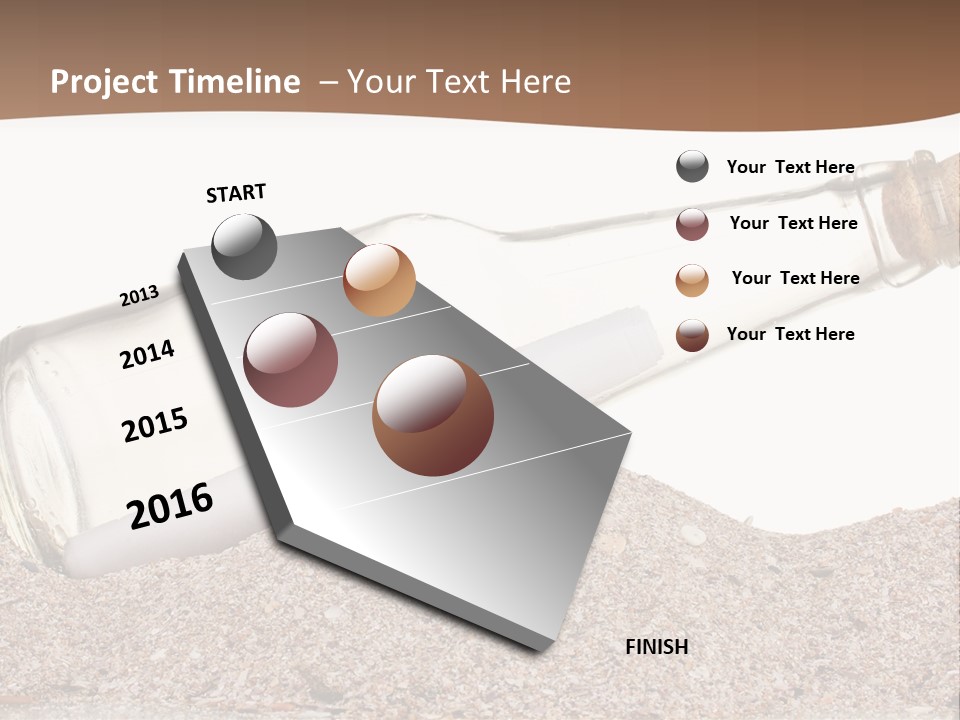 Project Timeline – Your Text Here

START

2013

2014

2015

2016

FINISH

Your Text Here

Your Text Here

Your Text Here

Your Text Here